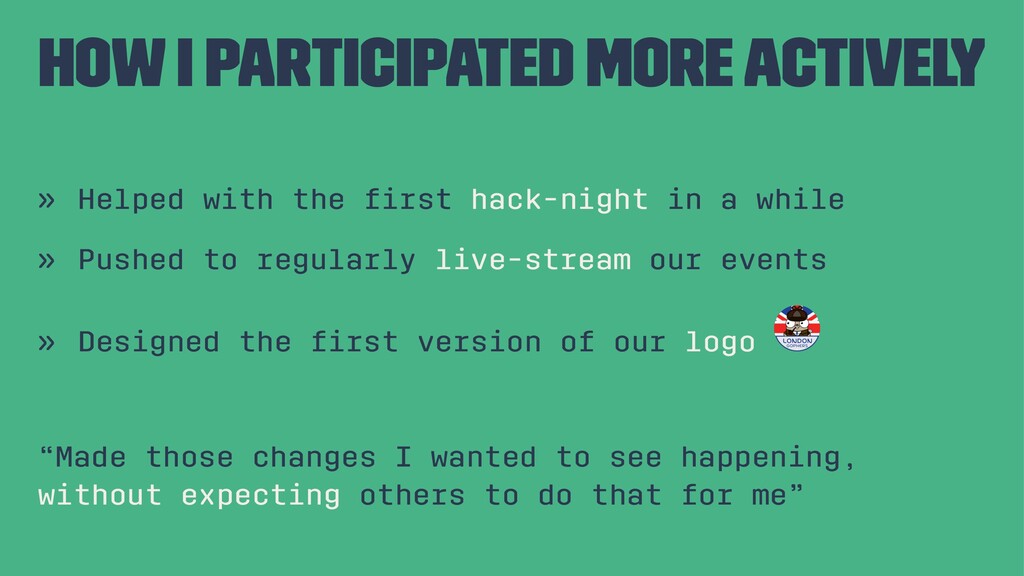 HOW I PARTICIPATED MORE ACTIVELY

» Helped with the first hack-night in a while

» Pushed to regularly live-stream our events

» Designed the first version of our logo

LONDON GOPHERS

“Made those changes I wanted to see happening, without expecting others to do that for me”